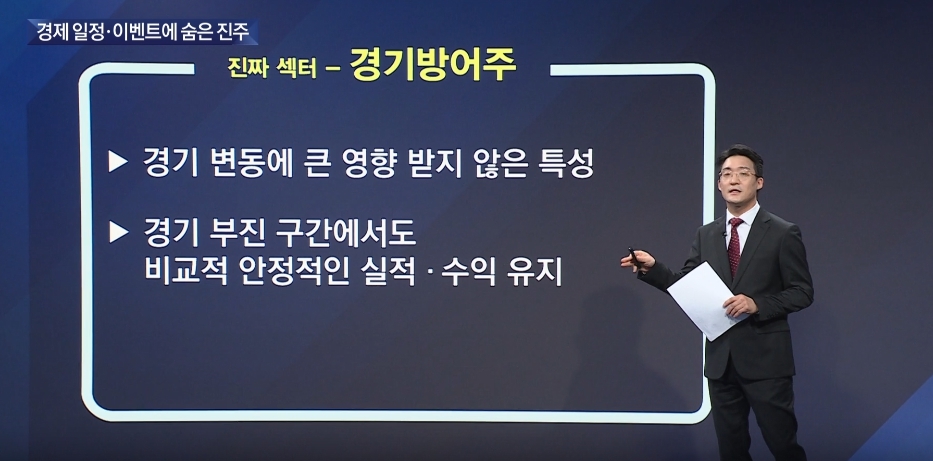 경제 일정·이벤트에 숨은 진주

진짜 섹터 – 경기방어주

▶ 경기 변동에 큰 영향 받지 않은 특성

▶ 경기 부진 구간에서도 비교적 안정적인 실적 · 수익 유지